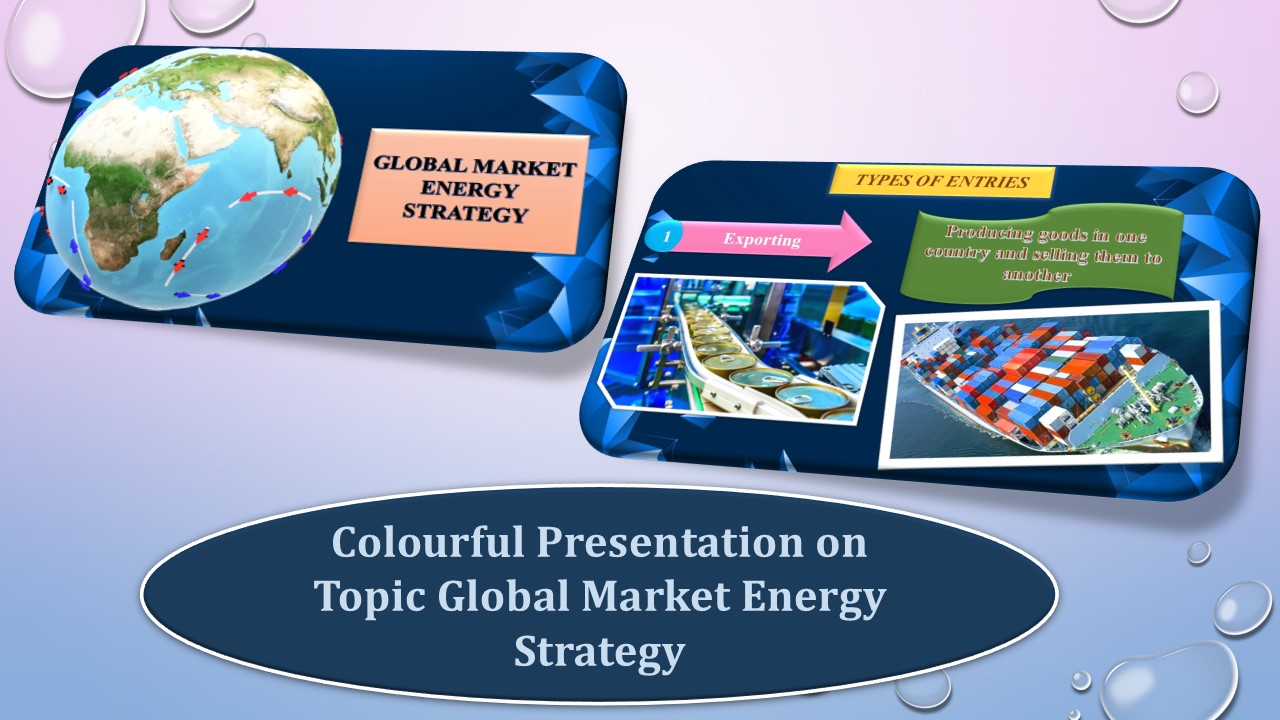 GLOBAL MARKET ENERGY STRATEGY

TYPES OF ENTRIES

1 Exporting

Producing goods in one country and selling them to another

Colourful Presentation on Topic Global Market Energy Strategy